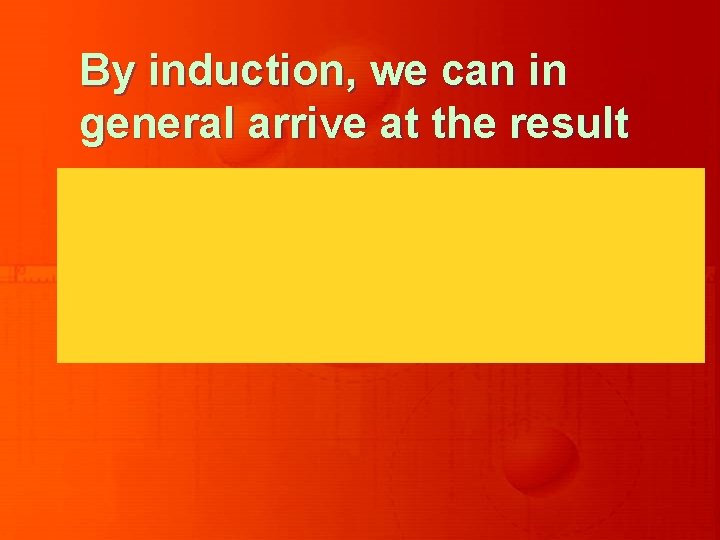 By induction, we can in general arrive at the result